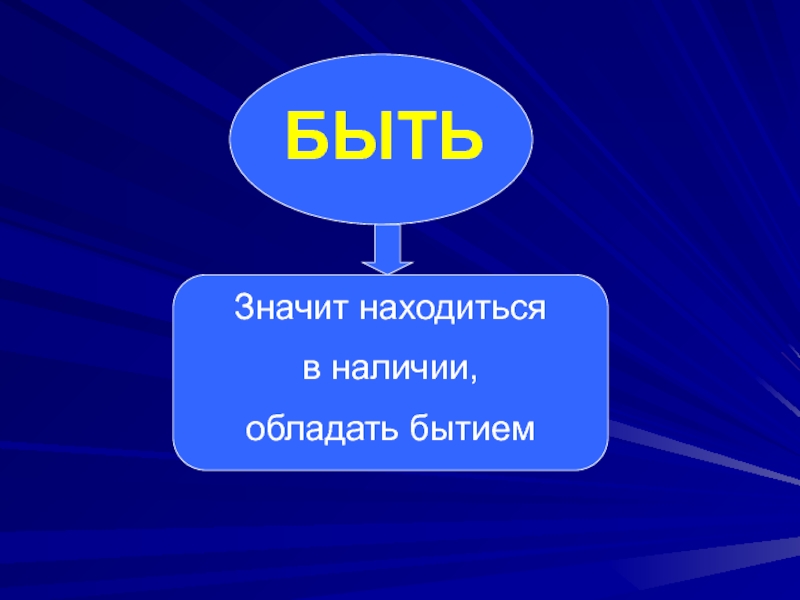 БЫТЬ

Значит находиться
в наличии,
обладать бытием